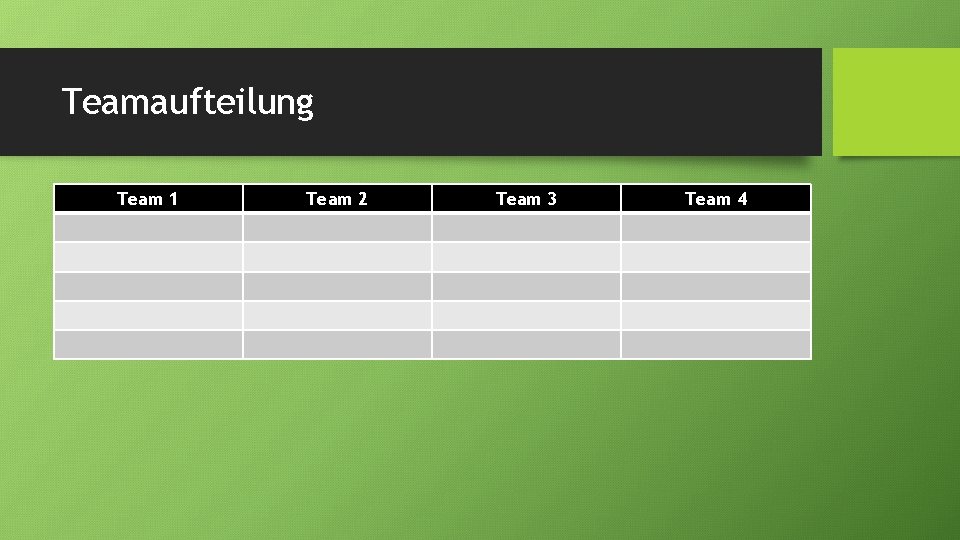 Teamaufteilung

| Team 1 | Team 2 | Team 3 | Team 4 |
|---|---|---|---|
| | | | |
| | | | |
| | | | |
| | | | |
| | | | |